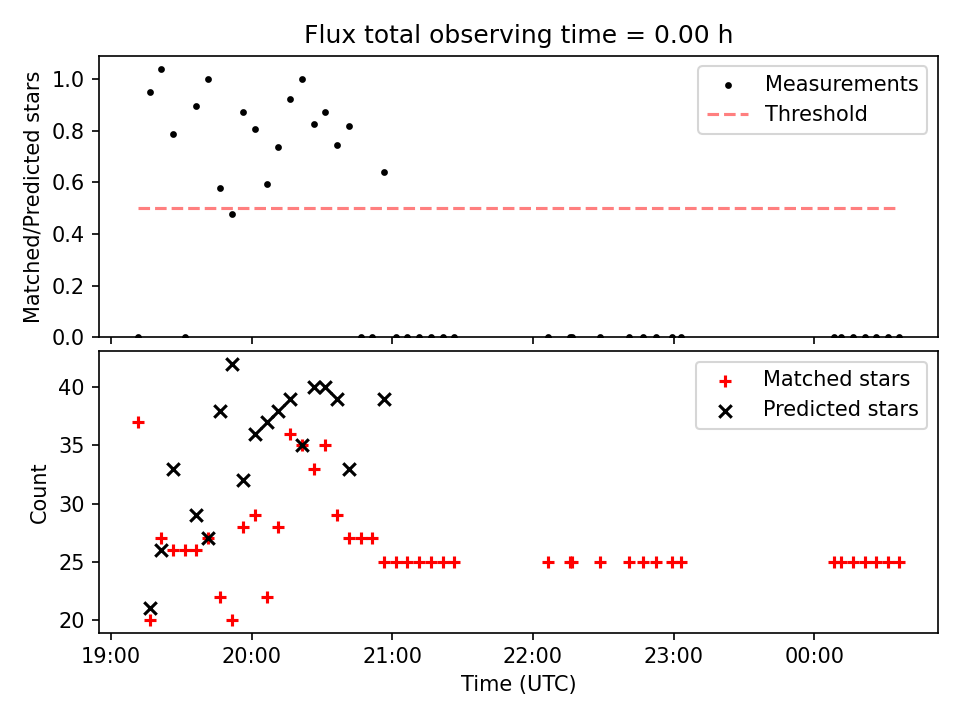 Flux total observing time = 0.00 h

Matched/Predicted stars
1.0
0.8
0.6
0.4
0.2
0.0

Measurements
Threshold

Count
40
35
30
25
20

Matched stars
Predicted stars

19:00
20:00
21:00
22:00
23:00
00:00
Time (UTC)